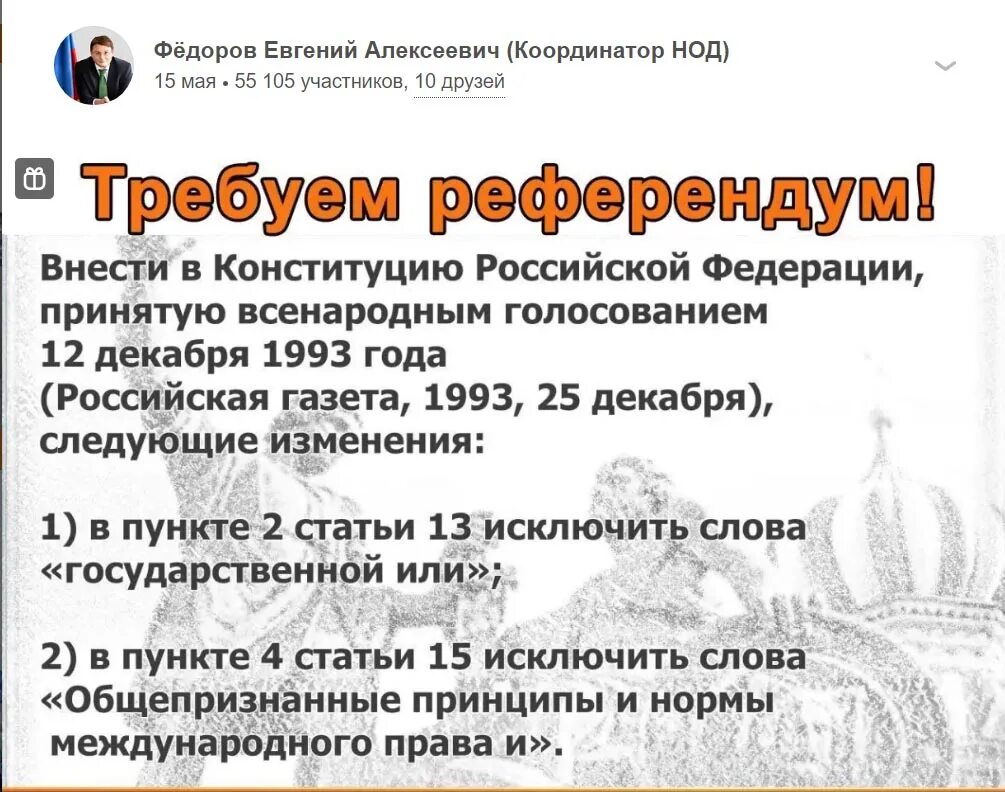 Фёдоров Евгений Алексеевич (Координатор НОД)
15 мая • 55 105 участников, 10 друзей

Требуем референдум!

Внести в Конституцию Российской Федерации, принятую всенародным голосованием 12 декабря 1993 года (Российская газета, 1993, 25 декабря), следующие изменения:

1) в пункте 2 статьи 13 исключить слова «государственной или»;

2) в пункте 4 статьи 15 исключить слова «Общепризнанные принципы и нормы международного права и».